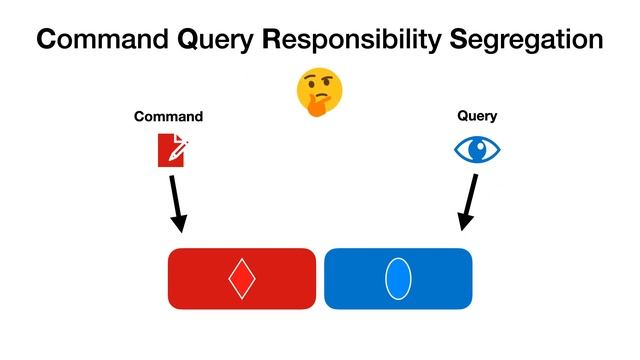 Command Query Responsibility Segregation

Command

Query